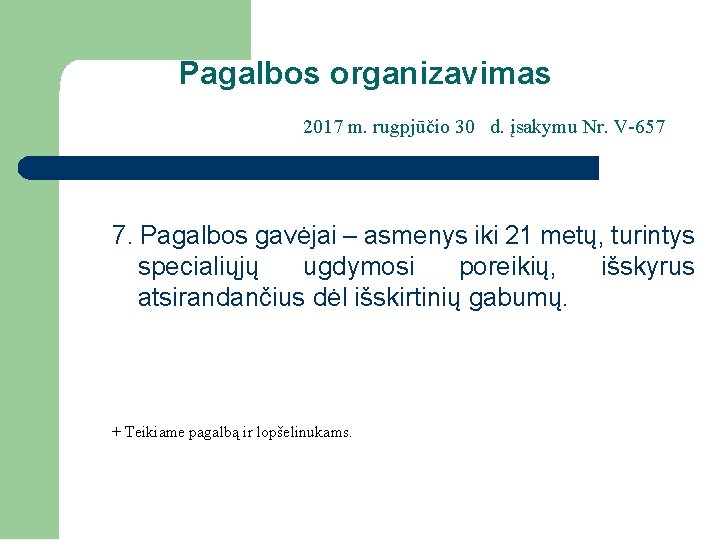 Pagalbos organizavimas

2017 m. rugpjūčio 30 d. įsakymu Nr. V-657

7. Pagalbos gavėjai – asmenys iki 21 metų, turintys specialiųjų ugdymosi poreikių, išskyrus atsirandančius dėl išskirtinių gabumų.

+ Teikiame pagalbą ir lopšelinukams.